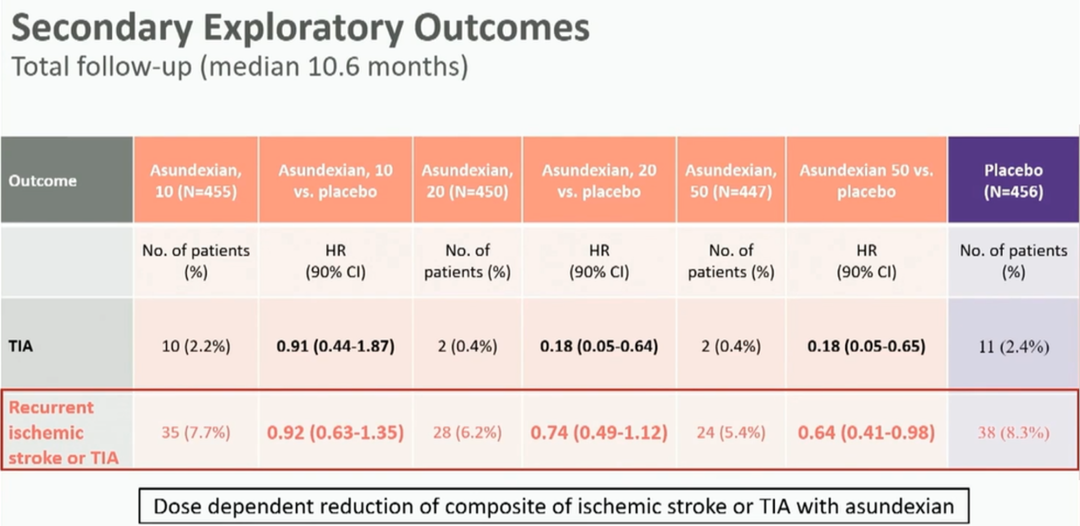 Secondary Exploratory Outcomes
Total follow-up (median 10.6 months)

| Outcome | Asundexian, 10 (N=455) | Asundexian, 10 vs. placebo | Asundexian, 20 (N=450) | Asundexian, 20 vs. placebo | Asundexian, 50 (N=447) | Asundexian 50 vs. placebo | Placebo (N=456) |
|---|---|---|---|---|---|---|---|
| | No. of patients (%) | HR (90% CI) | No. of patients (%) | HR (90% CI) | No. of patients (%) | HR (90% CI) | No. of patients (%) |
| TIA | 10 (2.2%) | 0.91 (0.44-1.87) | 2 (0.4%) | 0.18 (0.05-0.64) | 2 (0.4%) | 0.18 (0.05-0.65) | 11 (2.4%) |
| Recurrent ischemic stroke or TIA | 35 (7.7%) | 0.92 (0.63-1.35) | 28 (6.2%) | 0.74 (0.49-1.12) | 24 (5.4%) | 0.64 (0.41-0.98) | 38 (8.3%) |

Dose dependent reduction of composite of ischemic stroke or TIA with asundexian